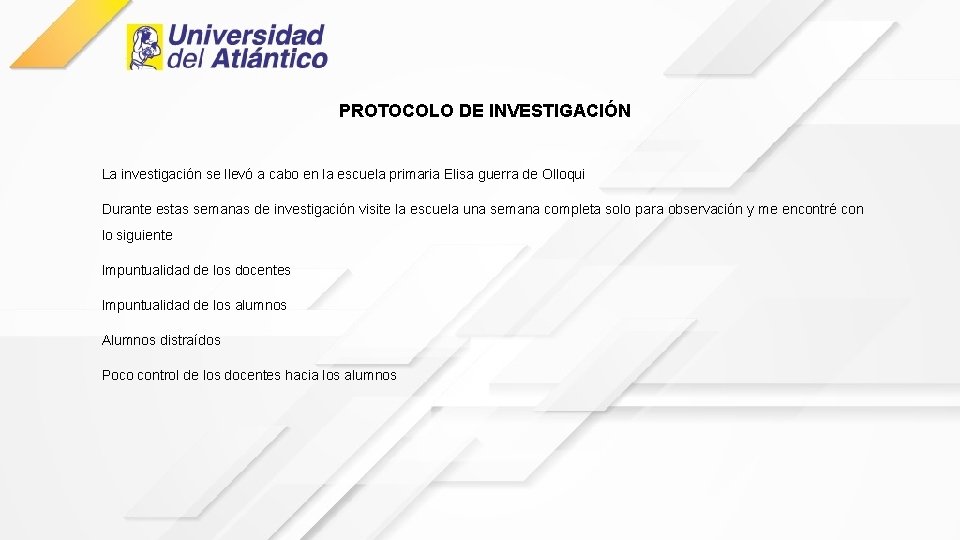 Universidad del Atlántico

PROTOCOLO DE INVESTIGACIÓN

La investigación se llevó a cabo en la escuela primaria Elisa guerra de Olloqui

Durante estas semanas de investigación visite la escuela una semana completa solo para observación y me encontré con lo siguiente

Impuntualidad de los docentes

Impuntualidad de los alumnos

Alumnos distraídos

Poco control de los docentes hacia los alumnos